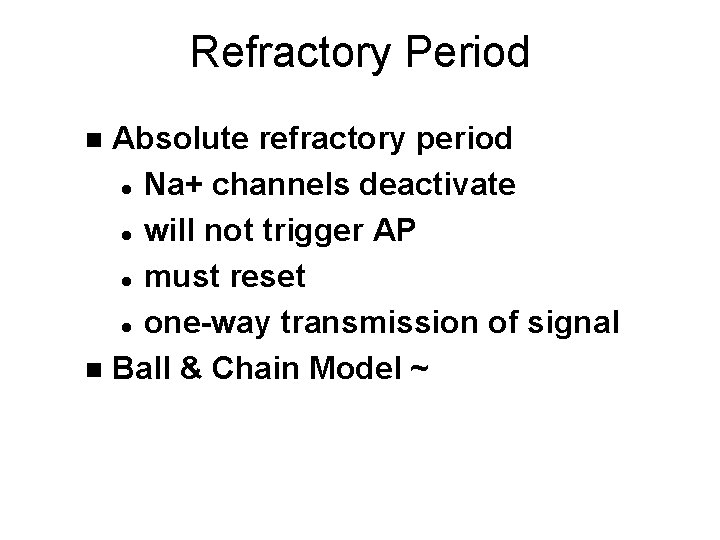 Refractory Period

- Absolute refractory period
  - Na+ channels deactivate
  - will not trigger AP
  - must reset
  - one-way transmission of signal
- Ball & Chain Model ~